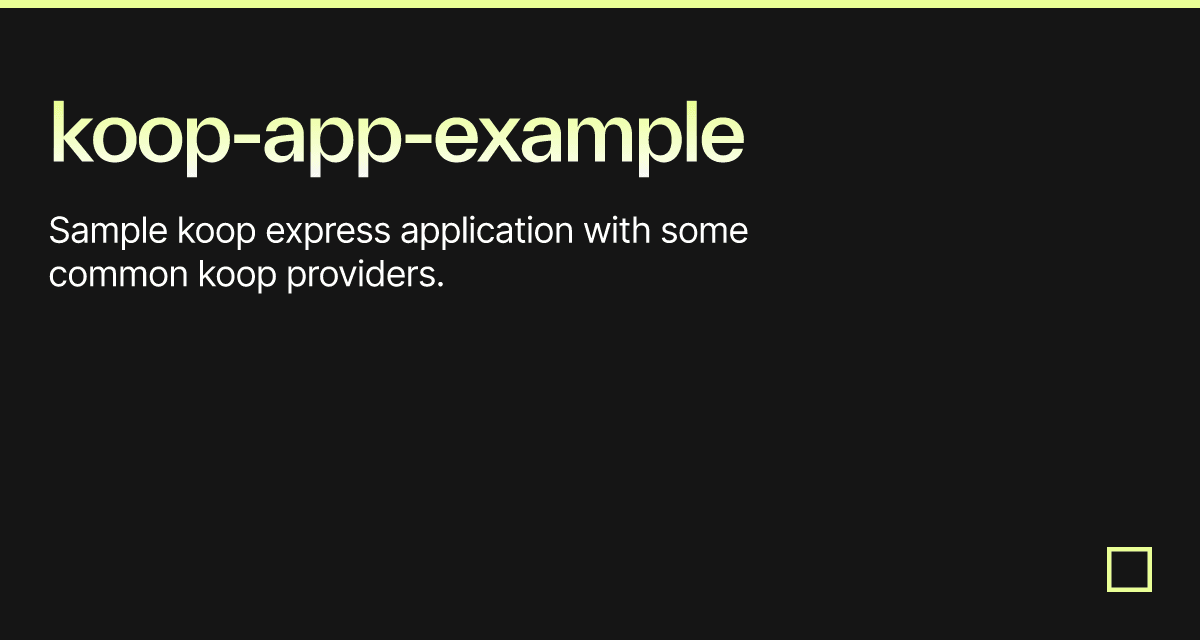 koop-app-example

Sample koop express application with some common koop providers.